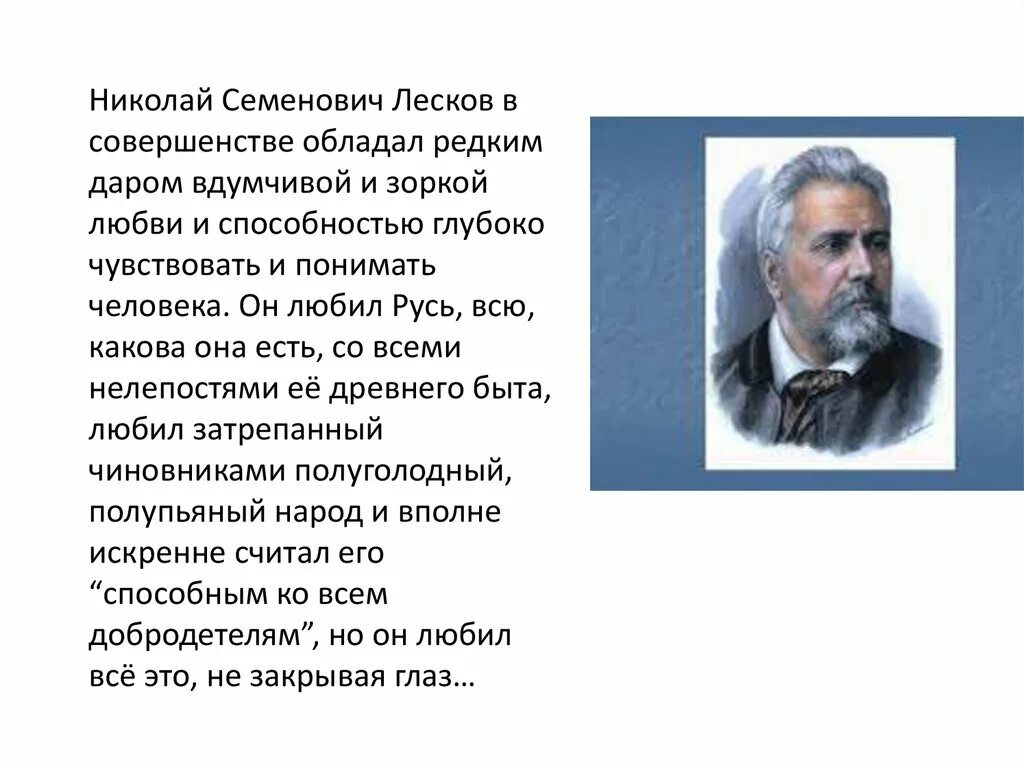 Николай Семенович Лесков в совершенстве обладал редким даром вдумчивой и зоркой любви и способностью глубоко чувствовать и понимать человека. Он любил Русь, всю, какова она есть, со всеми нелепостями её древнего быта, любил затрепанный чиновниками полуголодный, полупьяный народ и вполне искренне считал его “способным ко всем добродетелям”, но он любил всё это, не закрывая глаз…